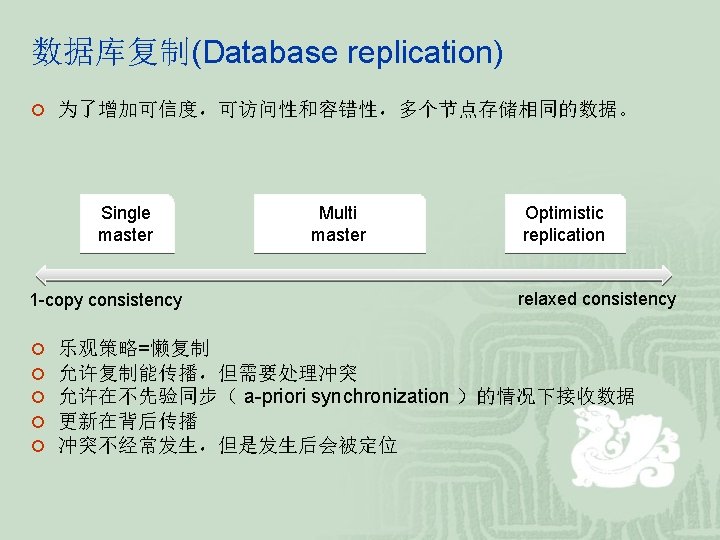 数据库复制(Database replication)

为了增加可信度，可访问性和容错性，多个节点存储相同的数据。

Single master

Multi master

Optimistic replication

1-copy consistency

relaxed consistency

乐观策略=懒复制
允许复制能传播，但需要处理冲突
允许在不先验同步（ a-priori synchronization ）的情况下接收数据
更新在背后传播
冲突不经常发生，但是发生后会被定位